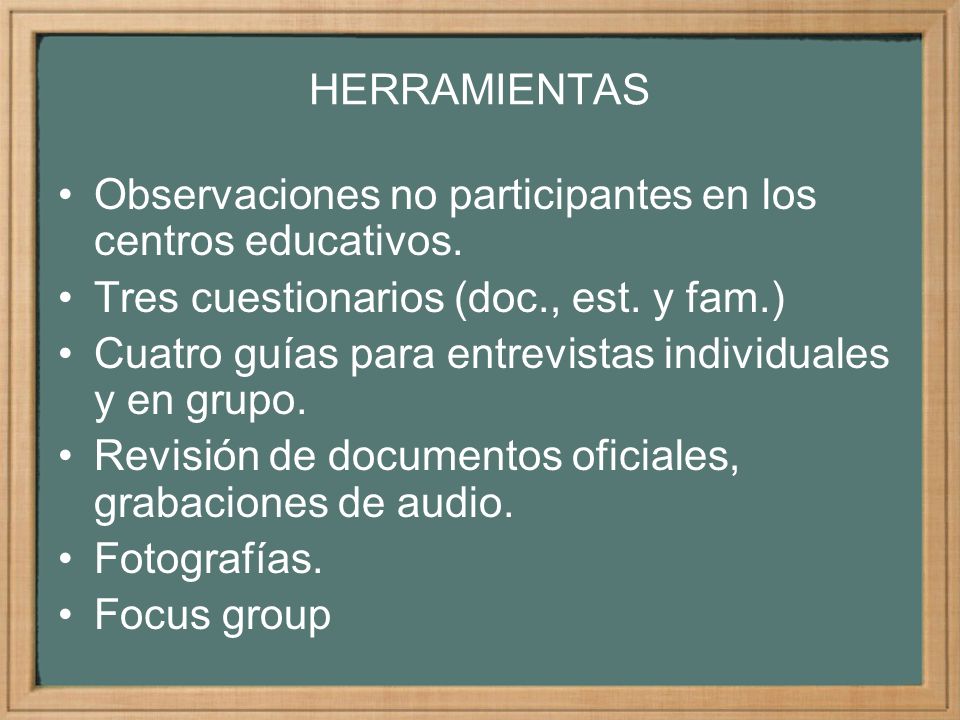 HERRAMIENTAS

• Observaciones no participantes en los centros educativos.
• Tres cuestionarios (doc., est. y fam.)
• Cuatro guías para entrevistas individuales y en grupo.
• Revisión de documentos oficiales, grabaciones de audio.
• Fotografías.
• Focus group